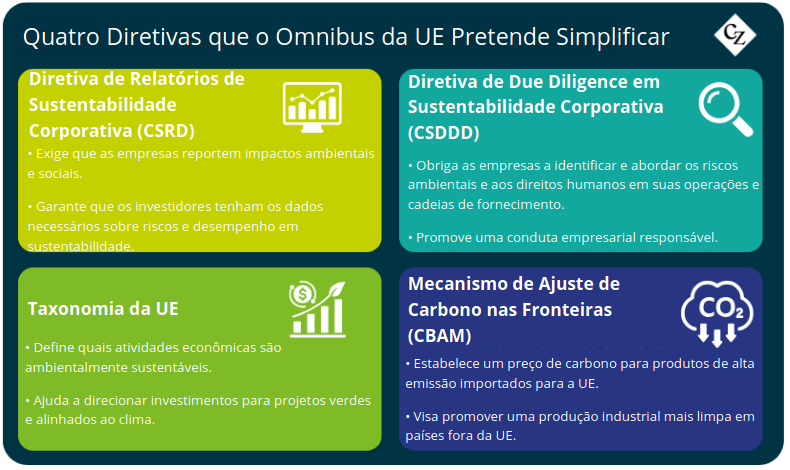 Quatro Diretivas que o Omnibus da UE Pretende Simplificar

CZ

Diretiva de Relatórios de Sustentabilidade Corporativa (CSRD)

• Exige que as empresas reportem impactos ambientais e sociais.

• Garante que os investidores tenham os dados necessários sobre riscos e desempenho em sustentabilidade.

Diretiva de Due Diligence em Sustentabilidade Corporativa (CSDDD)

• Obriga as empresas a identificar e abordar os riscos ambientais e aos direitos humanos em suas operações e cadeias de fornecimento.

• Promove uma conduta empresarial responsável.

Taxonomia da UE

• Define quais atividades econômicas são ambientalmente sustentáveis.

• Ajuda a direcionar investimentos para projetos verdes e alinhados ao clima.

Mecanismo de Ajuste de Carbono nas Fronteiras (CBAM)

$CO_2$

• Estabelece um preço de carbono para produtos de alta emissão importados para a UE.

• Visa promover uma produção industrial mais limpa em países fora da UE.